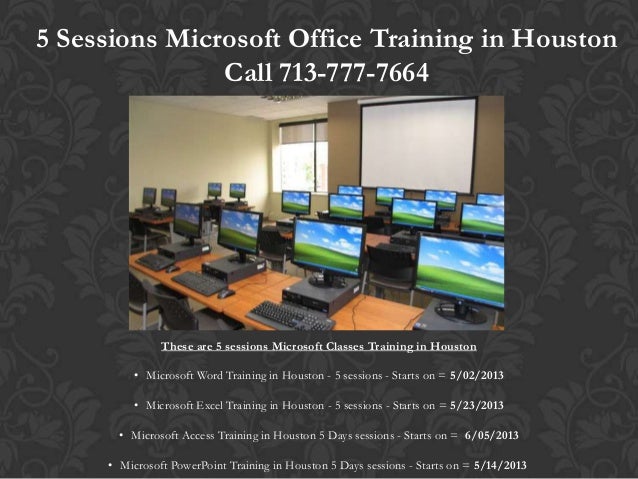 5 Sessions Microsoft Office Training in Houston
Call 713-777-7664

These are 5 sessions Microsoft Classes Training in Houston

• Microsoft Word Training in Houston - 5 sessions - Starts on = 5/02/2013

• Microsoft Excel Training in Houston - 5 sessions - Starts on = 5/23/2013

• Microsoft Access Training in Houston 5 Days sessions - Starts on = 6/05/2013

• Microsoft PowerPoint Training in Houston 5 Days sessions - Starts on = 5/14/2013